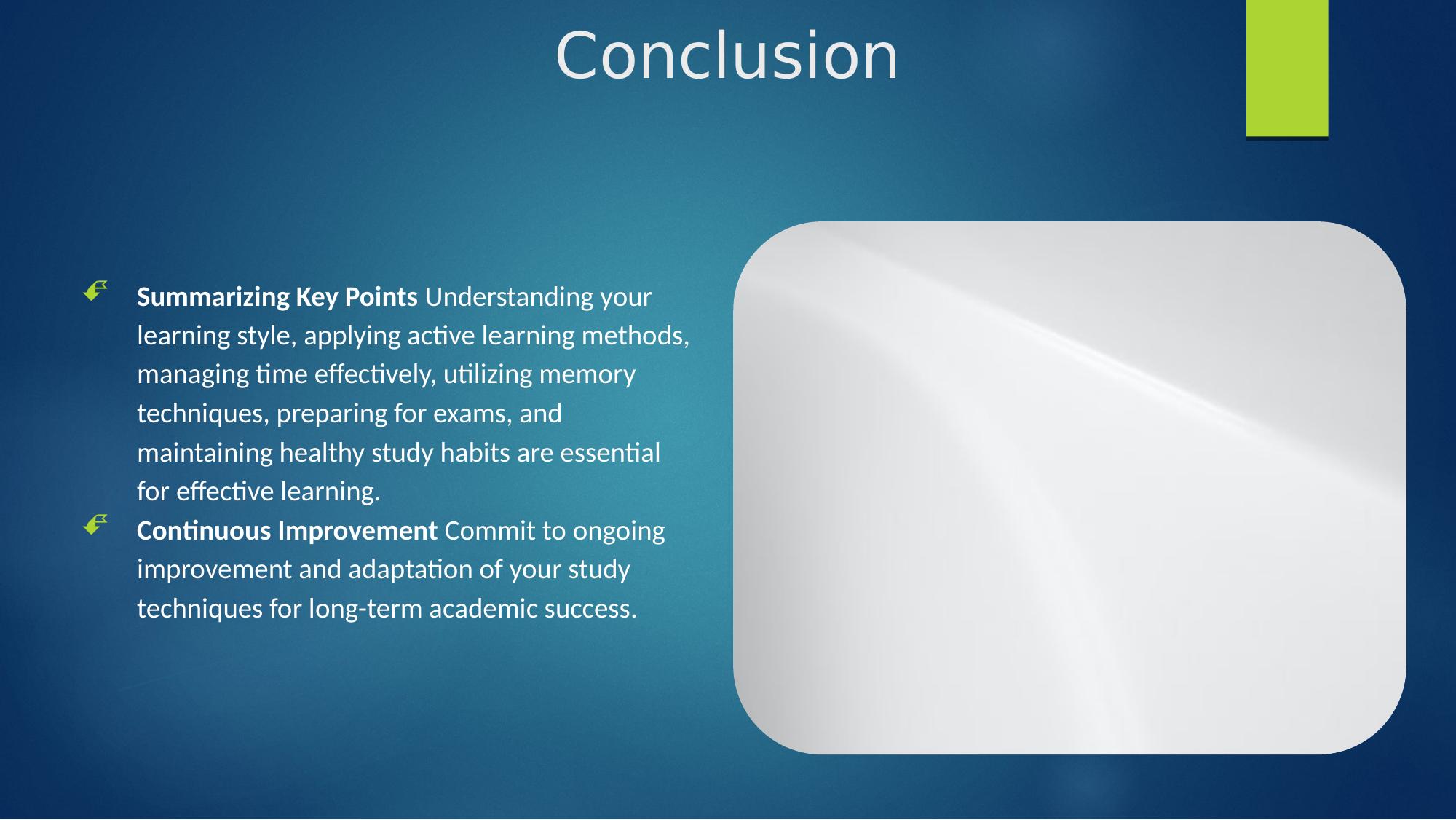 Conclusion

Summarizing Key Points Understanding your learning style, applying active learning methods, managing time effectively, utilizing memory techniques, preparing for exams, and maintaining healthy study habits are essential for effective learning.

Continuous Improvement Commit to ongoing improvement and adaptation of your study techniques for long-term academic success.